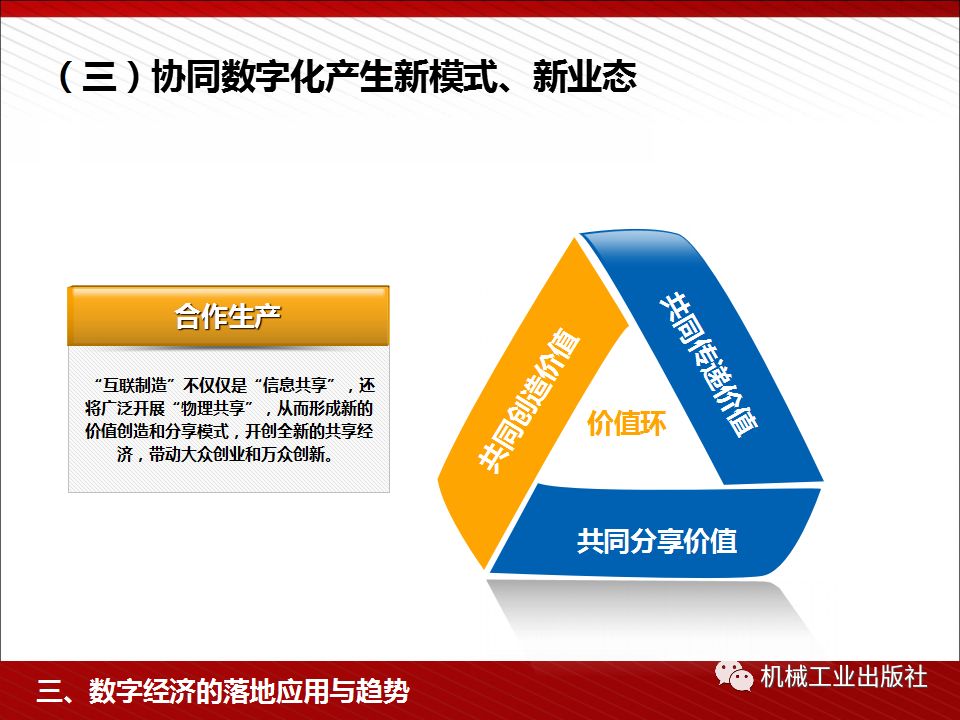 （三）协同数字化产生新模式、新业态

合作生产

“互联制造”不仅仅是“信息共享”，还将广泛开展“物理共享”，从而形成新的价值创造和分享模式，开创全新的共享经济，带动大众创业和万众创新。

共同创造价值

共同传递价值

价值环

共同分享价值

三、数字经济的落地应用与趋势

机械工业出版社